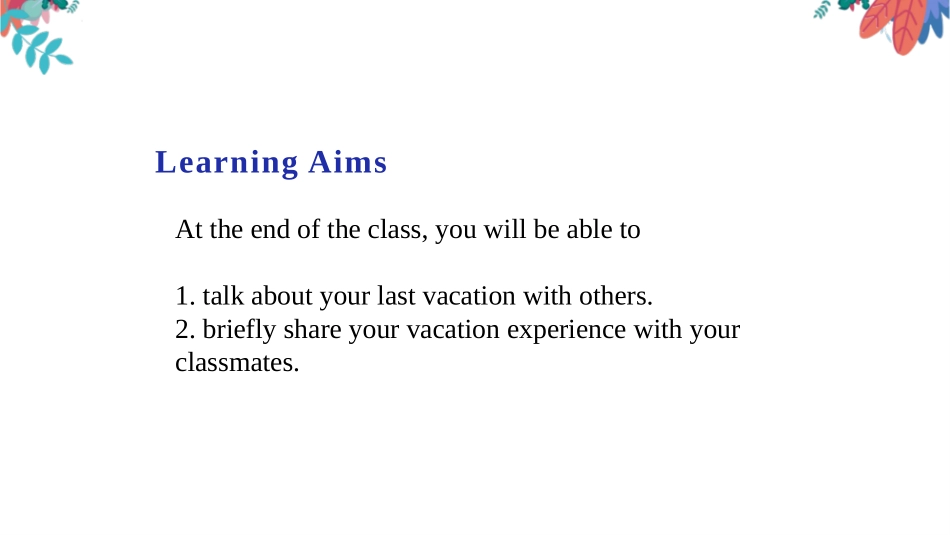 Learning Aims

At the end of the class, you will be able to

1. talk about your last vacation with others.
2. briefly share your vacation experience with your classmates.